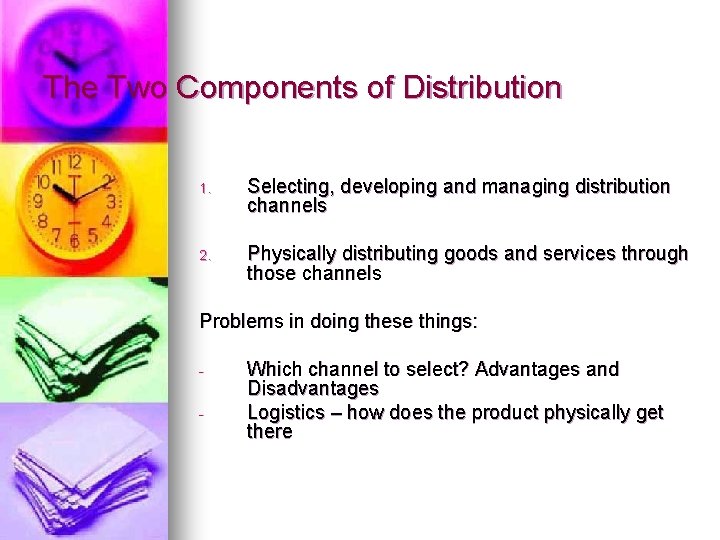 The Two Components of Distribution

1. Selecting, developing and managing distribution channels

2. Physically distributing goods and services through those channels

Problems in doing these things:

- Which channel to select? Advantages and Disadvantages
- Logistics – how does the product physically get there